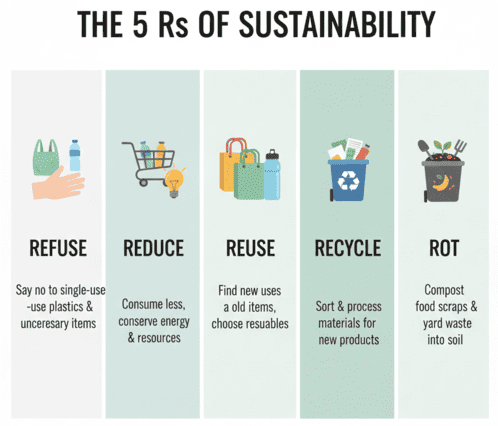 THE 5 Rs OF SUSTAINABILITY

REFUSE

Say no to single-use -use plastics & unceresary items

REDUCE

Consume less, conserve energy & resources

REUSE

Find new uses a old items, choose resuables

RECYCLE

Sort & process materials for new products

ROT

Compost food scraps & yard waste into soil